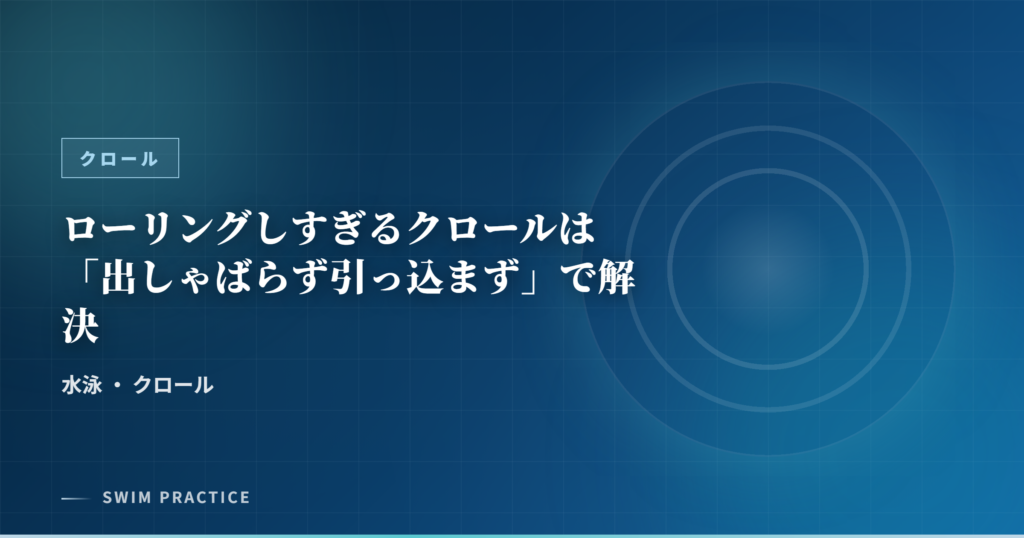 クロール

ローリングしすぎるクロールは「出しゃばらず引っ込まず」で解決

水泳 ・ クロール

SWIM PRACTICE